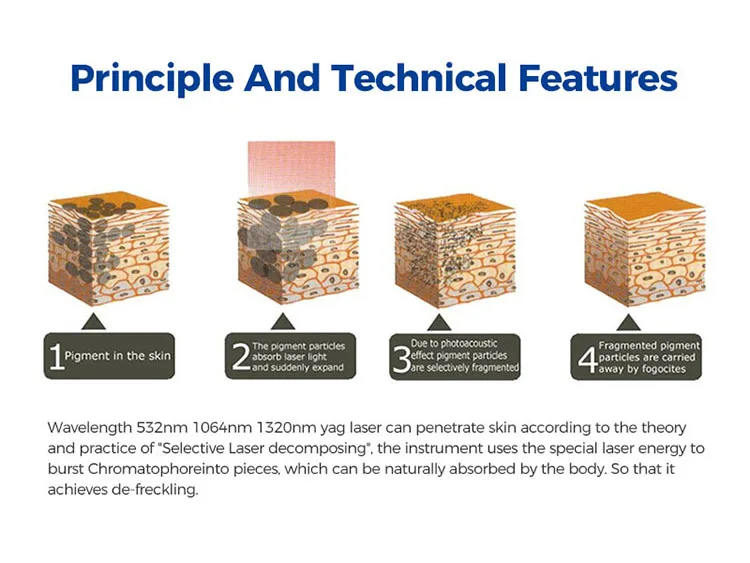 Principle And Technical Features

1 Pigment in the skin

2 The pigment particles absorb laser light and suddenly expand

3 Due to photoacoustic effect pigment particles are selectively fragmented

4 Fragmented pigment particles are carried away by fogocites

Wavelength 532nm 1064nm 1320nm yag laser can penetrate skin according to the theory and practice of "Selective Laser decomposing", the instrument uses the special laser energy to burst Chromatophoreinto pieces, which can be naturally absorbed by the body. So that it achieves de-freckling.